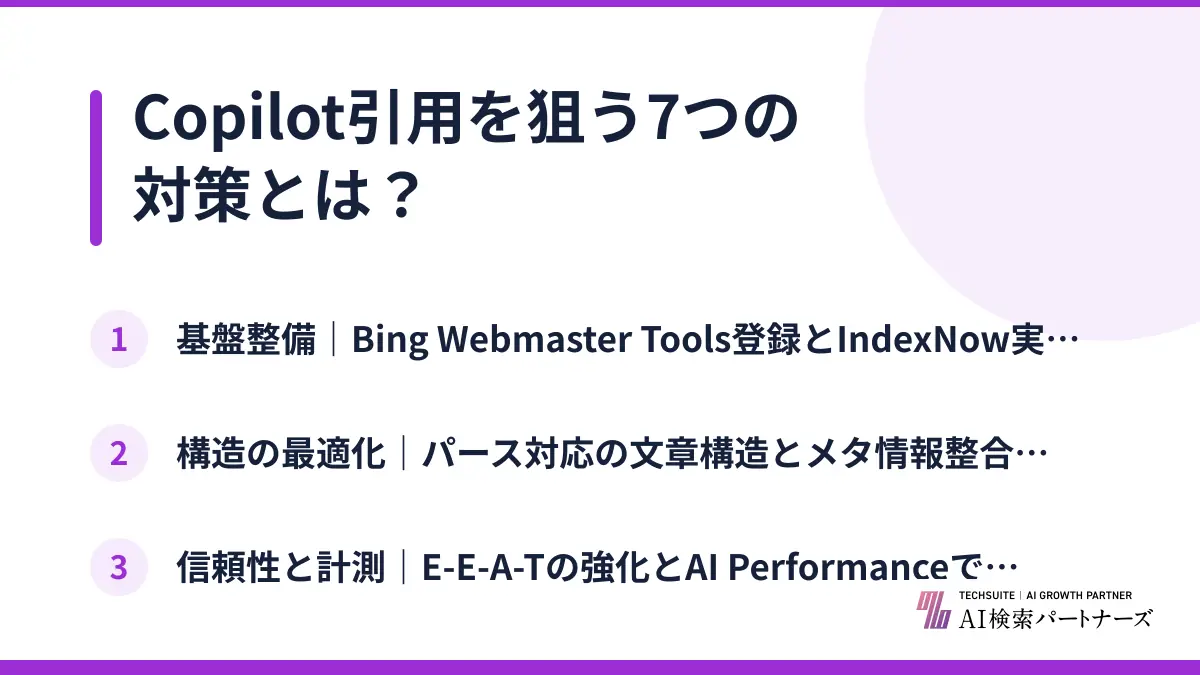 Copilot引用を狙う7つの対策とは？

1 基盤整備｜Bing Webmaster Tools登録とIndexNow実…

2 構造の最適化｜パース対応の文章構造とメタ情報整合…

3 信頼性と計測｜E-E-A-Tの強化とAI Performanceで…

TECHSUITE | AI GROWTH PARTNER
AI検索パートナーズ